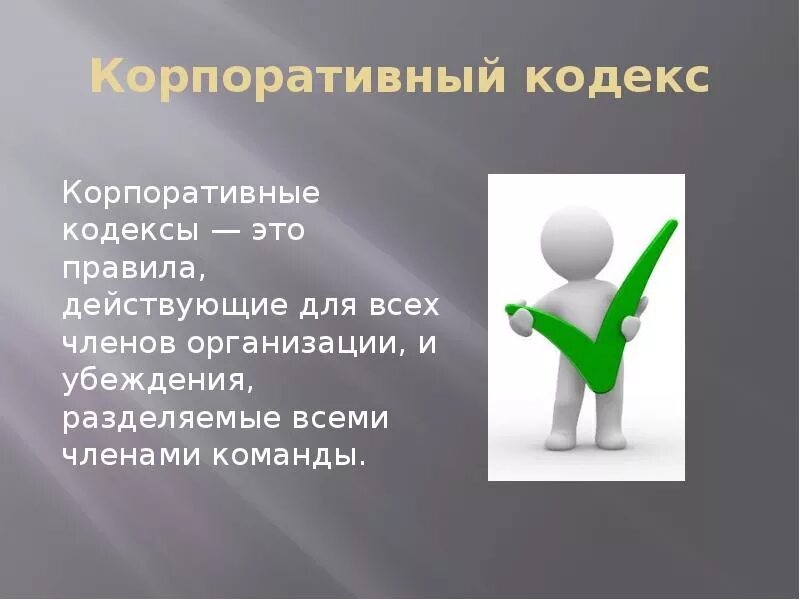 Корпоративный кодекс

Корпоративные кодексы — это правила, действующие для всех членов организации, и убеждения, разделяемые всеми членами команды.